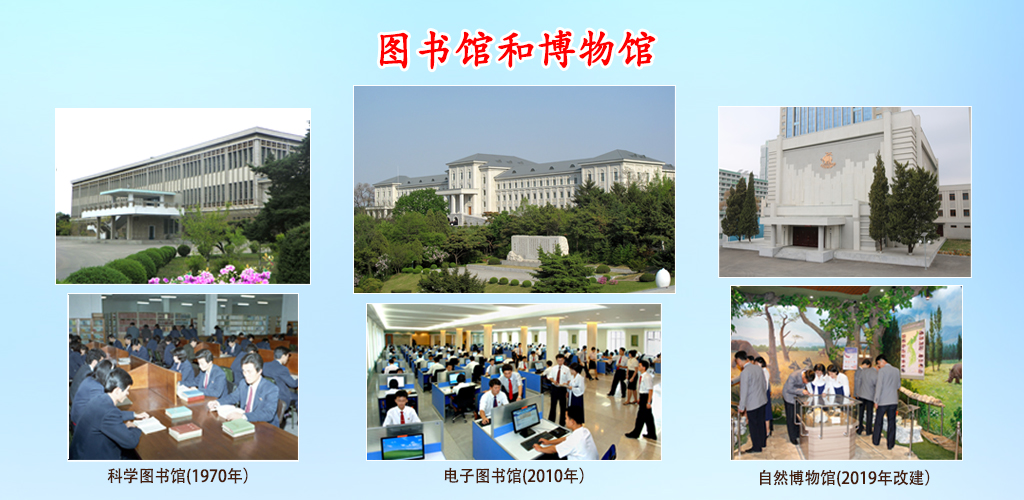 图书馆和博物馆

科学图书馆(1970年)

电子图书馆(2010年)

自然博物馆(2019年改建)